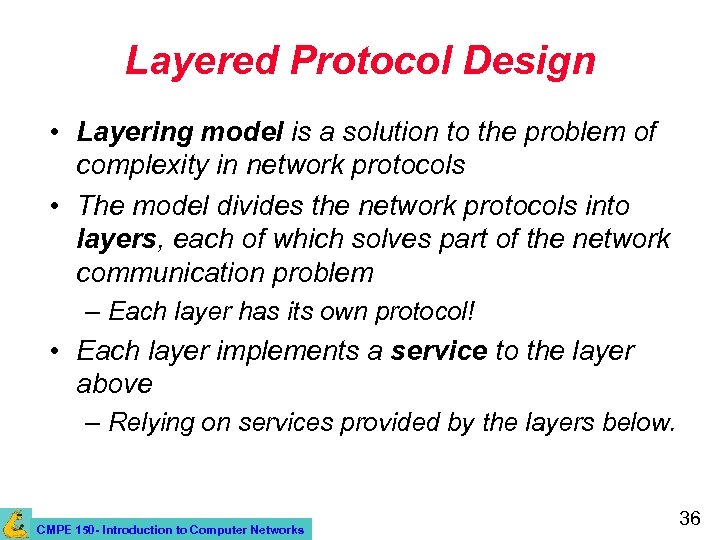 Layered Protocol Design

• Layering model is a solution to the problem of complexity in network protocols

• The model divides the network protocols into layers, each of which solves part of the network communication problem

– Each layer has its own protocol!

• Each layer implements a service to the layer above

– Relying on services provided by the layers below.

CMPE 150- Introduction to Computer Networks

36